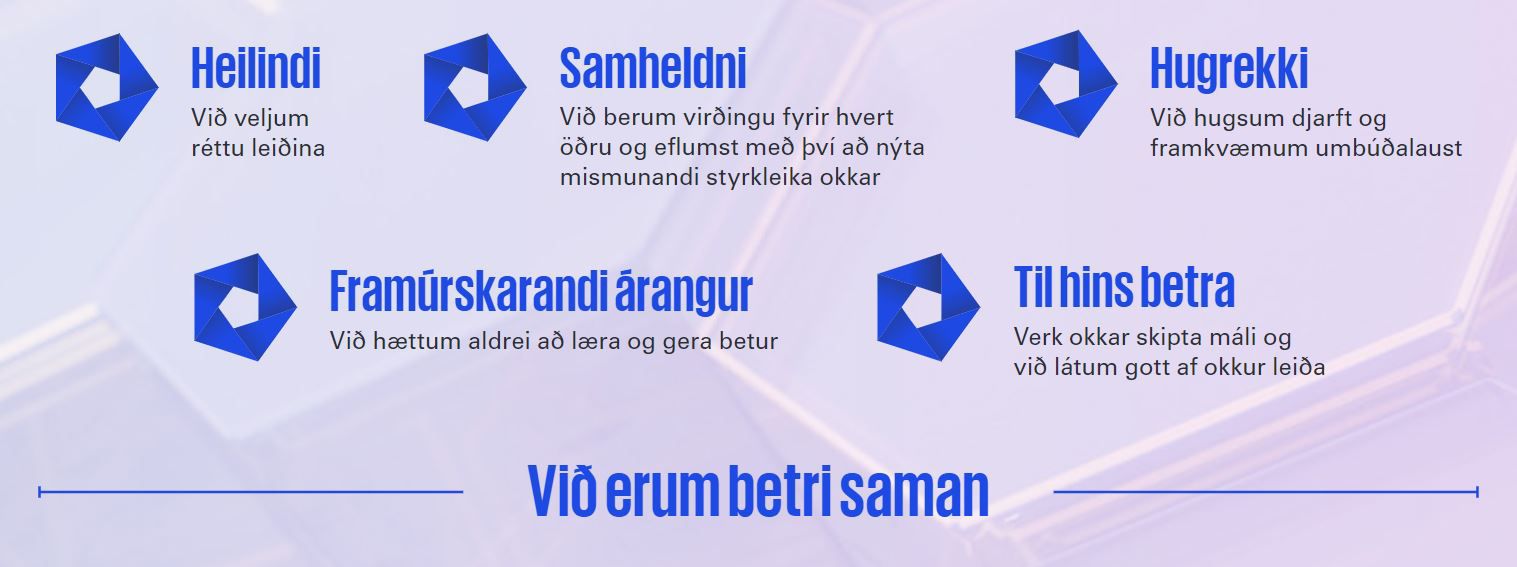 Heilindi
Við veljum réttu leiðina

Samheldni
Við berum virðingu fyrir hvert öðru og eflumst með því að nýta mismunandi styrkleika okkar

Hugrekki
Við hugsum djarft og framkvæmum umbúðalaust

Framúrskarandi árangur
Við hættum aldrei að læra og gera betur

Til hins betra
Verk okkar skipta máli og við látum gott af okkur leiða

Við erum betri saman